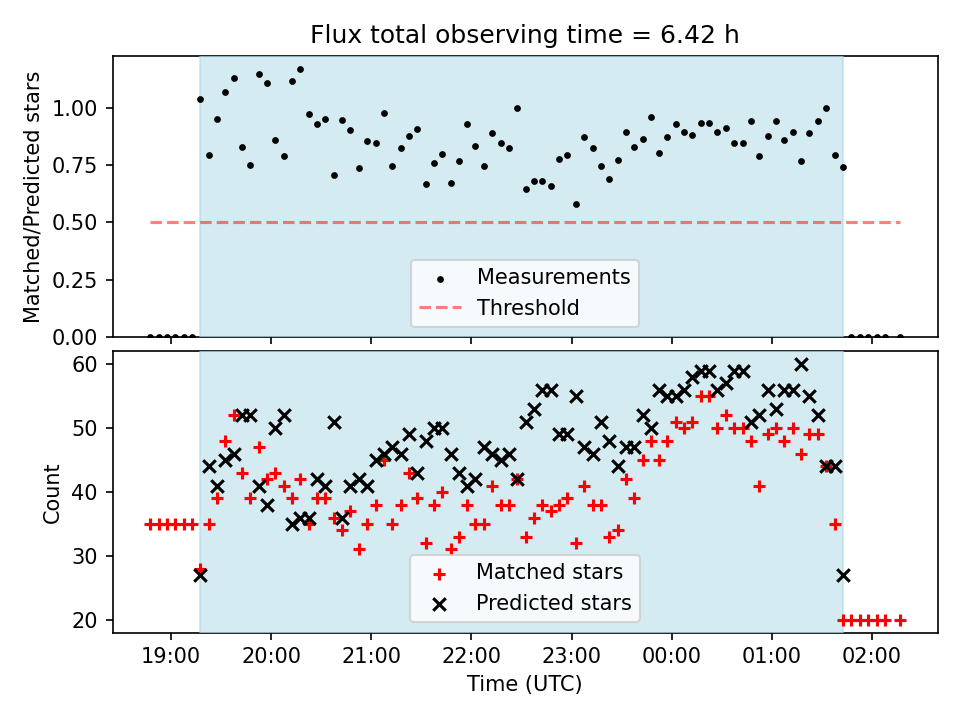 Flux total observing time = 6.42 h

Matched/Predicted stars

1.00
0.75
0.50
0.25
0.00

Measurements
Threshold

Count

60
50
40
30
20

Matched stars
Predicted stars

19:00
20:00
21:00
22:00
23:00
00:00
01:00
02:00

Time (UTC)